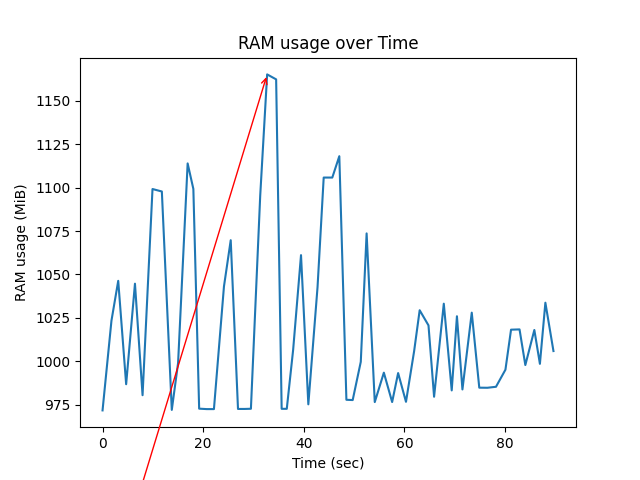 RAM usage over Time

RAM usage (MiB)

1150
1125
1100
1075
1050
1025
1000
975

0
20
40
60
80

Time (sec)